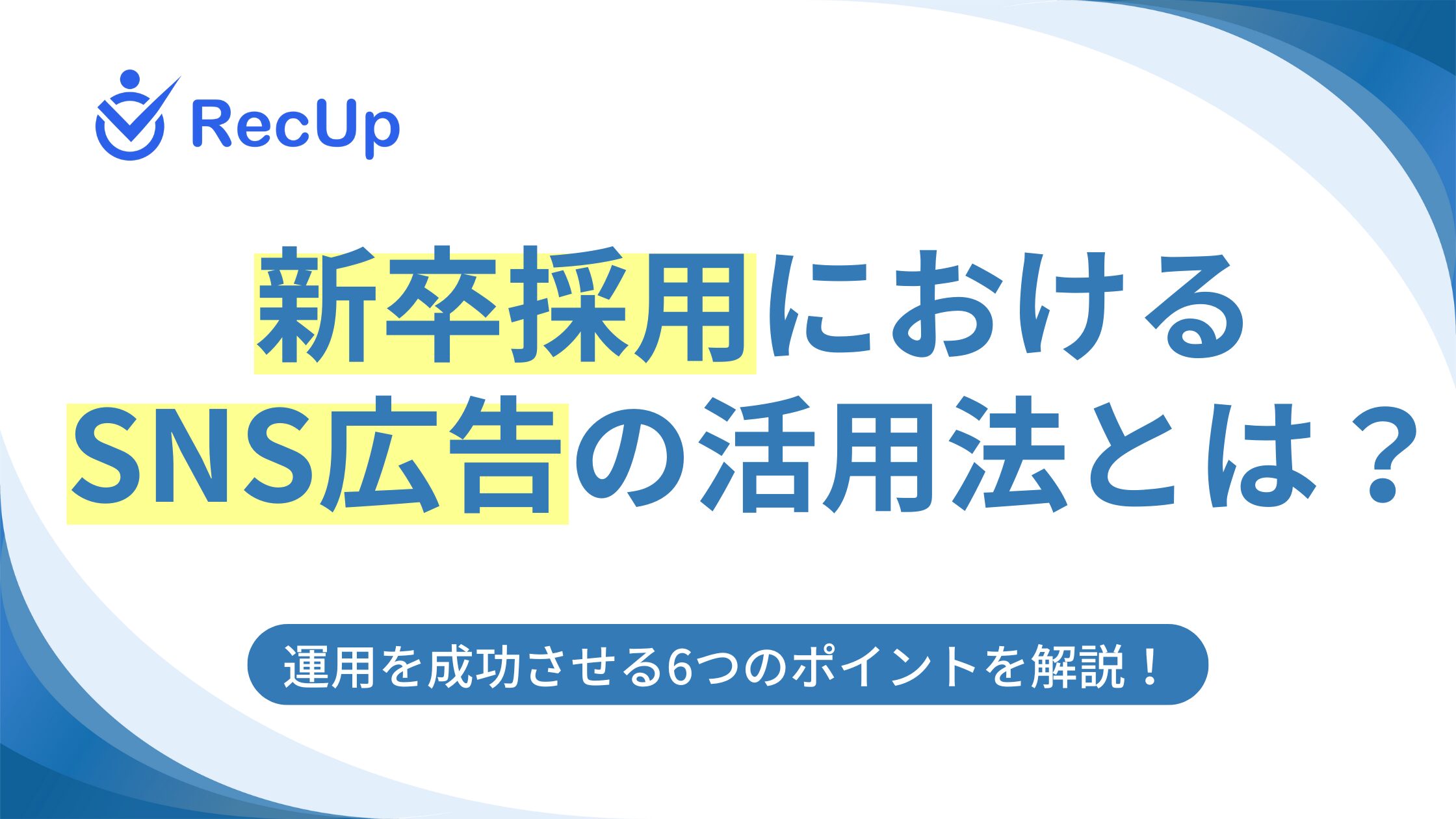 RecUp

新卒採用における
SNS広告の活用法とは？

運用を成功させる6つのポイントを解説！